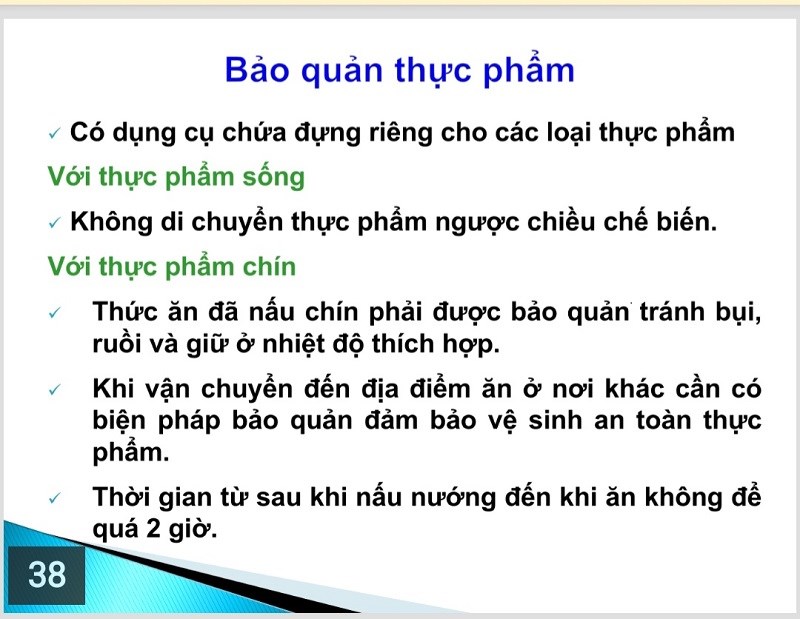 Bảo quản thực phẩm

✓ Có dụng cụ chứa đựng riêng cho các loại thực phẩm

Với thực phẩm sống

✓ Không di chuyển thực phẩm ngược chiều chế biến.

Với thực phẩm chín

✓ Thức ăn đã nấu chín phải được bảo quản tránh bụi, ruồi và giữ ở nhiệt độ thích hợp.

✓ Khi vận chuyển đến địa điểm ăn ở nơi khác cần có biện pháp bảo quản đảm bảo vệ sinh an toàn thực phẩm.

✓ Thời gian từ sau khi nấu nướng đến khi ăn không để quá 2 giờ.

38